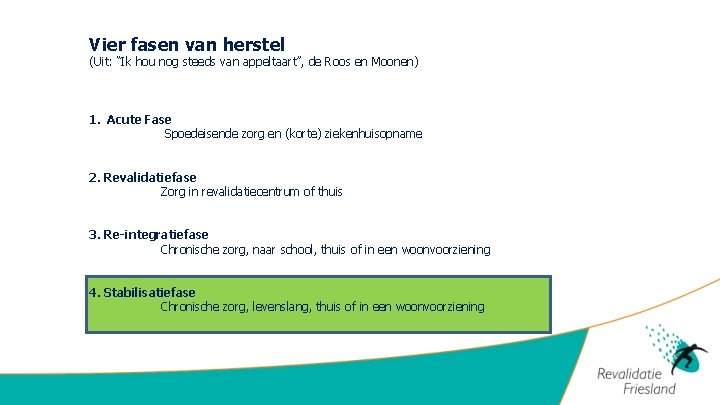 Vier fasen van herstel
(Uit: "Ik hou nog steeds van appeltaart", de Roos en Moonen)

1. Acute Fase
Spoedeisende zorg en (korte) ziekenhuisopname

2. Revalidatiefase
Zorg in revalidatiecentrum of thuis

3. Re-integratiefase
Chronische zorg, naar school, thuis of in een woonvoorziening

4. Stabilisatiefase
Chronische zorg, levenslang, thuis of in een woonvoorziening

Revalidatie Friesland